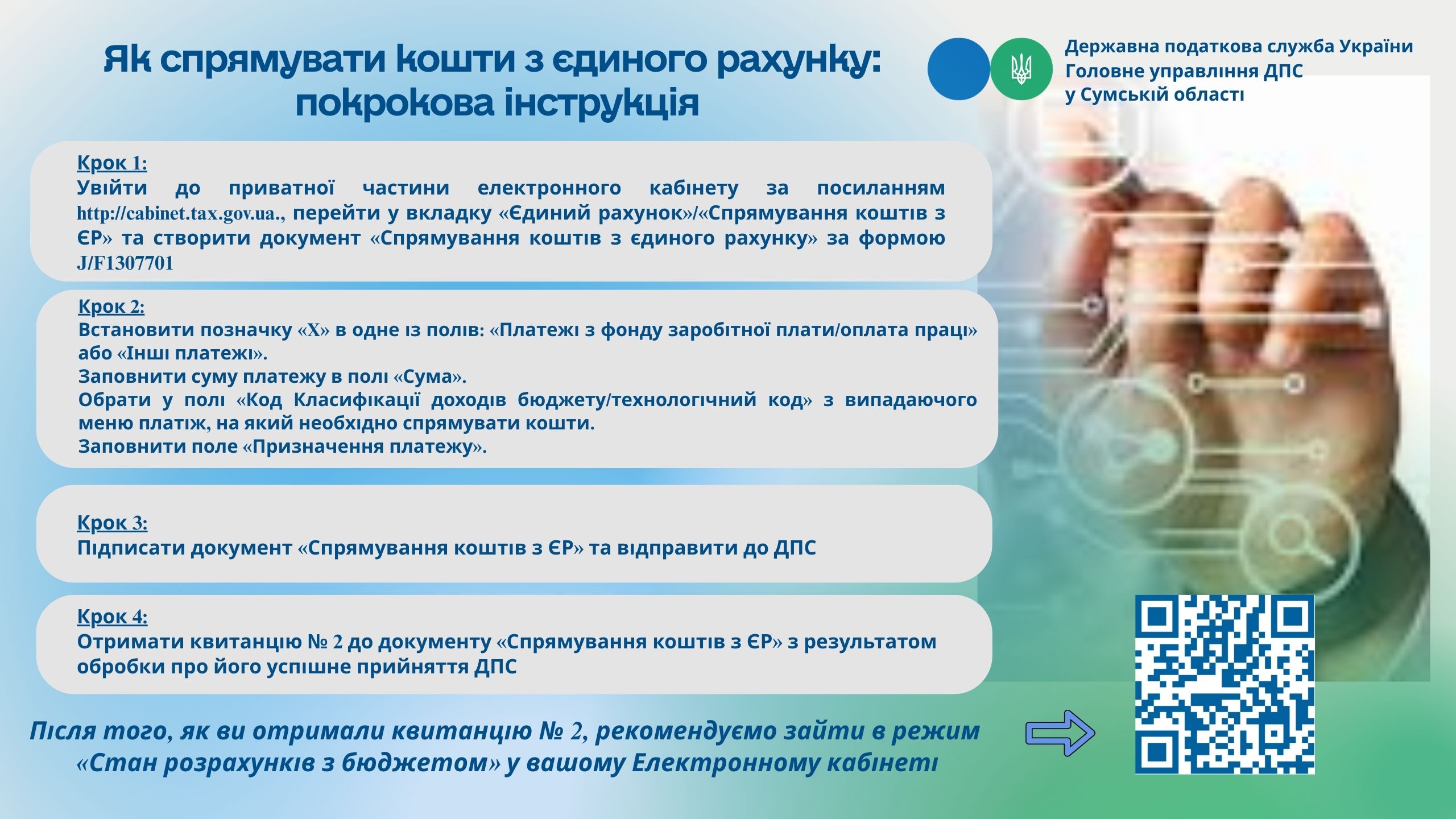 Як спрямувати кошти з єдиного рахунку: покрокова інструкція

Державна податкова служба України
Головне управління ДПС
у Сумській області

Крок 1:
Увійти до приватної частини електронного кабінету за посиланням http://cabinet.tax.gov.ua., перейти у вкладку «Єдиний рахунок»/«Спрямування коштів з ЄР» та створити документ «Спрямування коштів з єдиного рахунку» за формою J/F1307701

Крок 2:
Встановити позначку «Х» в одне із полів: «Платежі з фонду заробітної плати/оплата праці» або «Інші платежі».
Заповнити суму платежу в полі «Сума».
Обрати у полі «Код Класифікації доходів бюджету/технологічний код» з випадаючого меню платіж, на який необхідно спрямувати кошти.
Заповнити поле «Призначення платежу».

Крок 3:
Підписати документ «Спрямування коштів з ЄР» та відправити до ДПС

Крок 4:
Отримати квитанцію № 2 до документу «Спрямування коштів з ЄР» з результатом обробки про його успішне прийняття ДПС

Після того, як ви отримали квитанцію № 2, рекомендуємо зайти в режим «Стан розрахунків з бюджетом» у вашому Електронному кабінеті